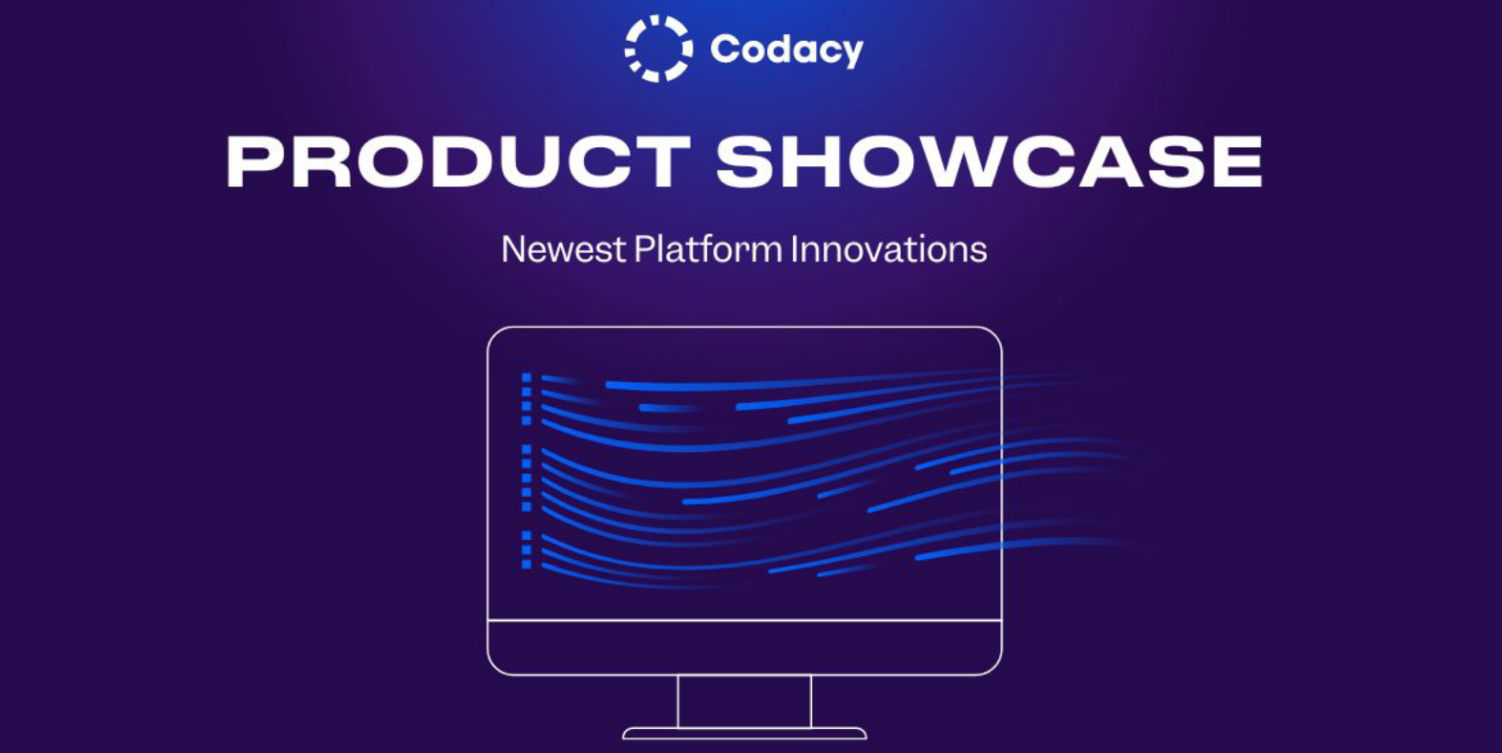 Codacy

PRODUCT SHOWCASE

Newest Platform Innovations